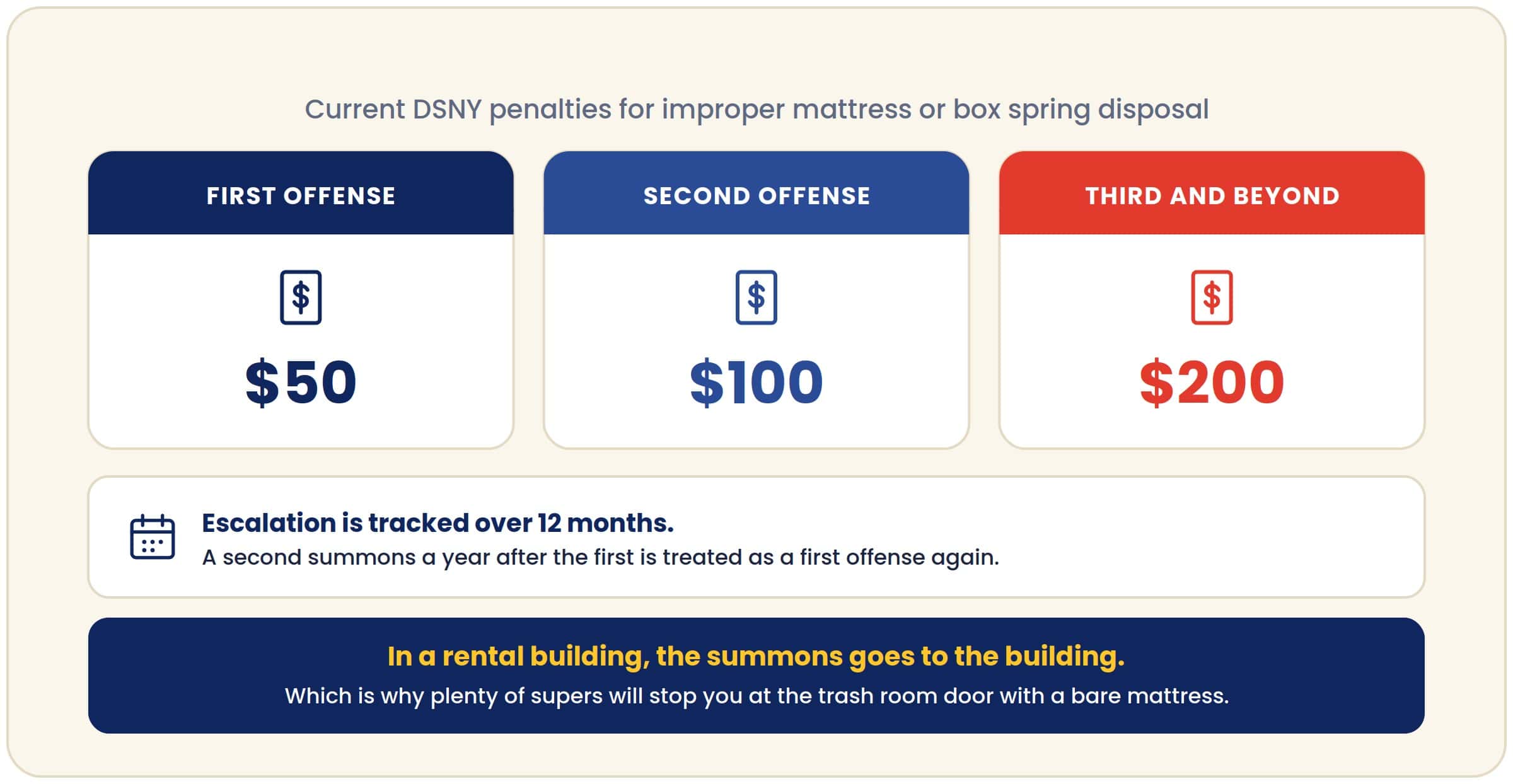 Current DSNY penalties for improper mattress or box spring disposal

FIRST OFFENSE

$

$50

SECOND OFFENSE

$

$100

THIRD AND BEYOND

$

$200

Escalation is tracked over 12 months.
A second summons a year after the first is treated as a first offense again.

In a rental building, the summons goes to the building.
Which is why plenty of supers will stop you at the trash room door with a bare mattress.